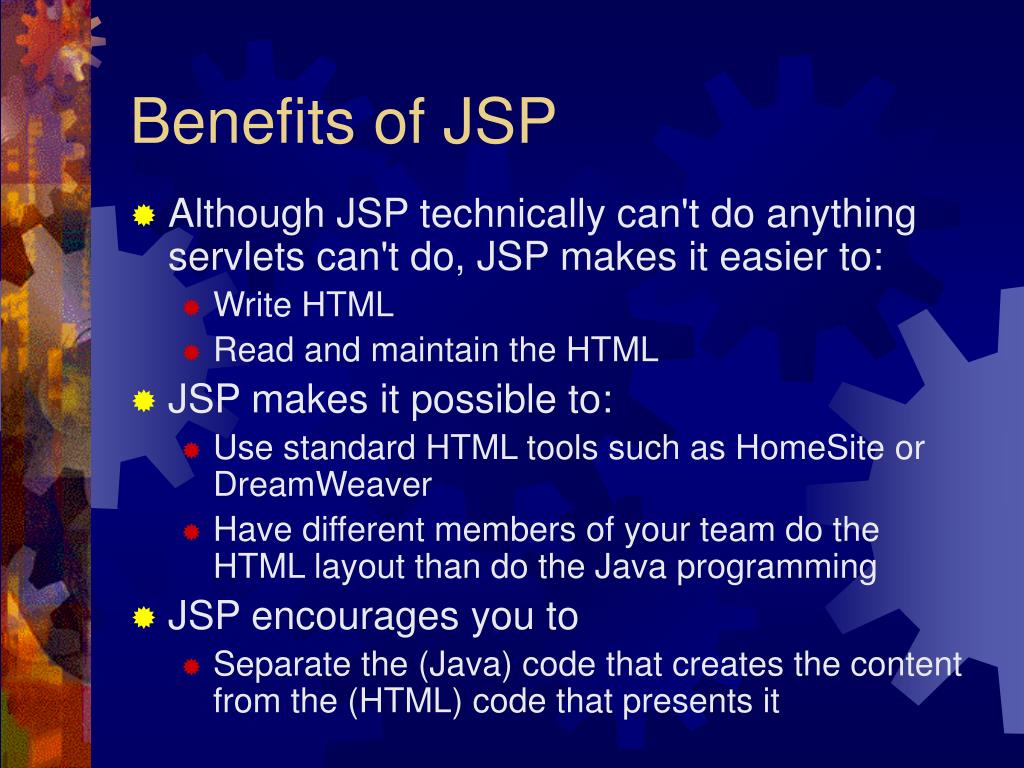 Benefits of JSP

Although JSP technically can't do anything servlets can't do, JSP makes it easier to:

Write HTML

Read and maintain the HTML

JSP makes it possible to:

Use standard HTML tools such as HomeSite or DreamWeaver

Have different members of your team do the HTML layout than do the Java programming

JSP encourages you to

Separate the (Java) code that creates the content from the (HTML) code that presents it